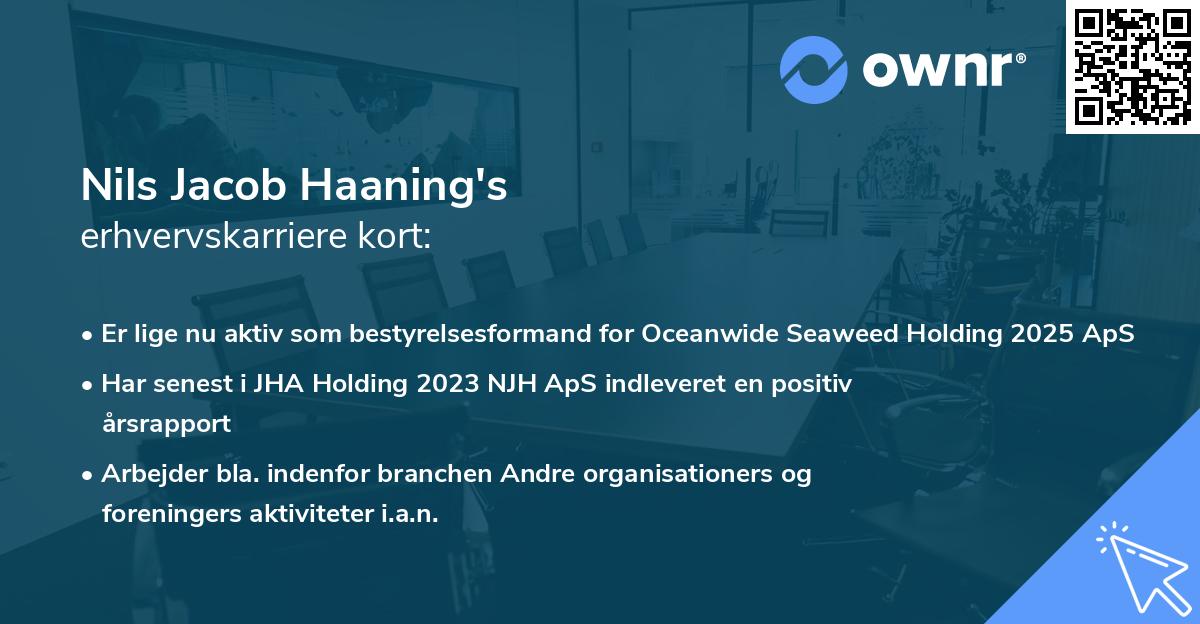 ownr®

Nils Jacob Haaning's
erhvervskarriere kort:

• Er lige nu aktiv som bestyrelsesformand for Oceanwide Seaweed Holding 2025 ApS

• Har senest i JHA Holding 2023 NJH ApS indleveret en positiv årsrapport

• Arbejder bla. indenfor branchen Andre organisationers og foreningers aktiviteter i.a.n.